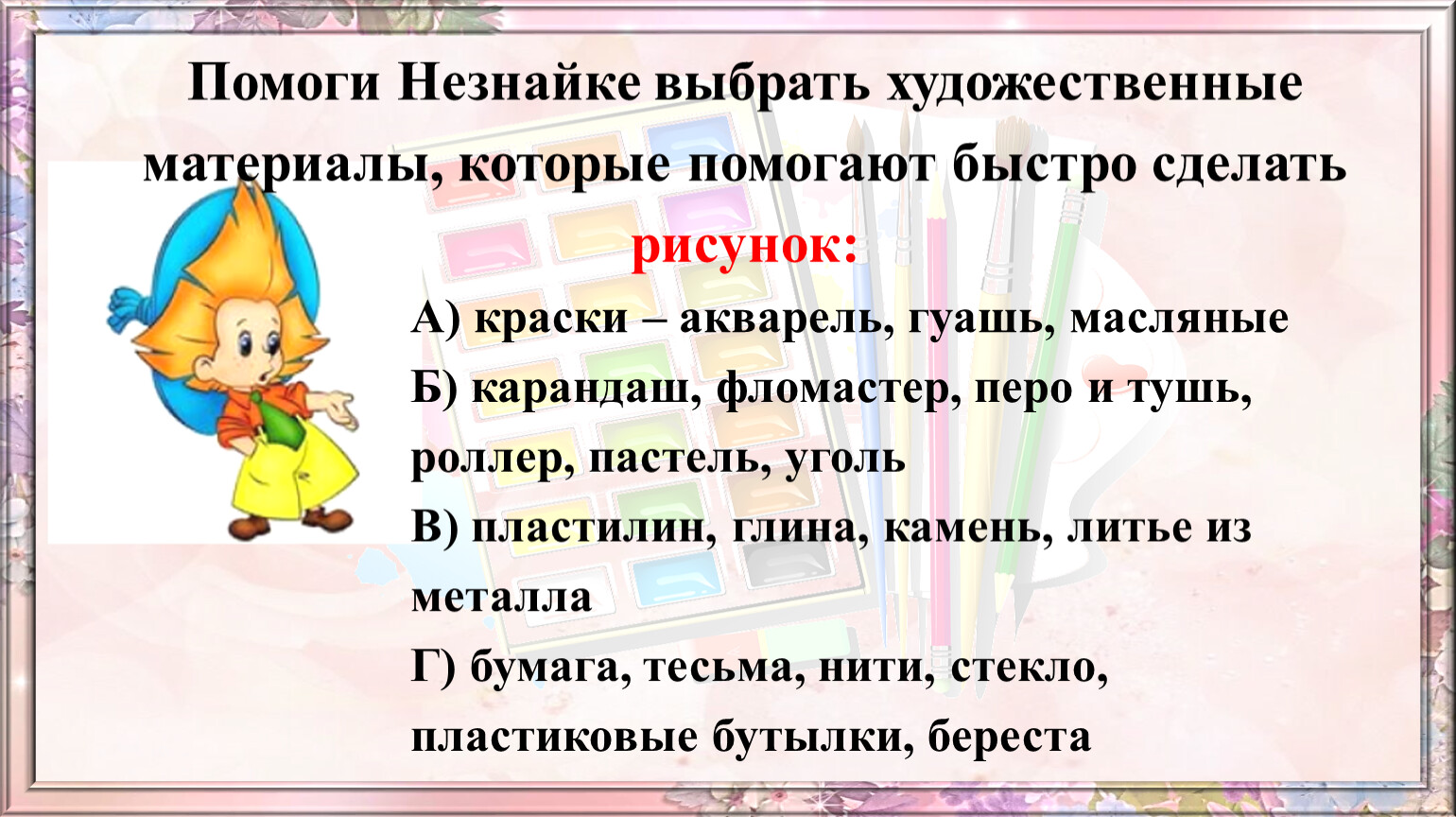 Помоги Незнайке выбрать художественные материалы, которые помогают быстро сделать рисунок:

А) краски – акварель, гуашь, масляные

Б) карандаш, фломастер, перо и тушь, роллер, пастель, уголь

В) пластилин, глина, камень, литье из металла

Г) бумага, тесьма, нити, стекло, пластиковые бутылки, береста